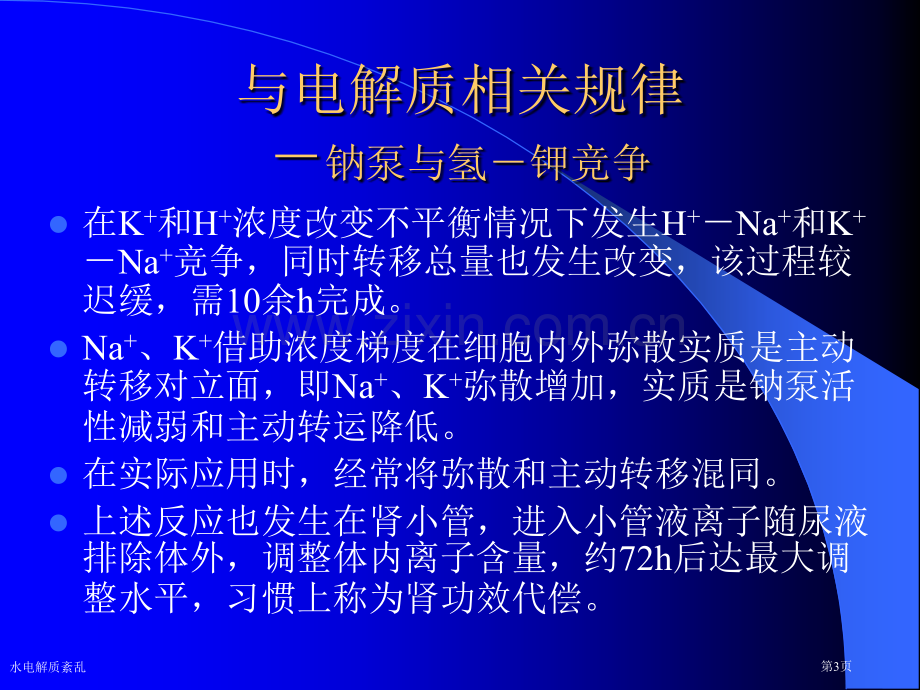 与电解质相关规律

－钠泵与氢－钾竞争

• 在$K^+$和$H^+$浓度改变不平衡情况下发生$H^+$－$Na^+$和$K^+$－$Na^+$竞争，同时转移总量也发生改变，该过程较迟缓，需10余h完成。

• $Na^+$、$K^+$借助浓度梯度在细胞内外弥散实质是主动转移对立面，即$Na^+$、$K^+$弥散增加，实质是钠泵活性减弱和主动转运降低。

• 在实际应用时，经常将弥散和主动转移混同。

• 上述反应也发生在肾小管，进入小管液离子随尿液排除体外，调整体内离子含量，约72h后达最大调整水平，习惯上称为肾功效代偿。

水电解质紊乱

第3页

www.zixin.com.cn